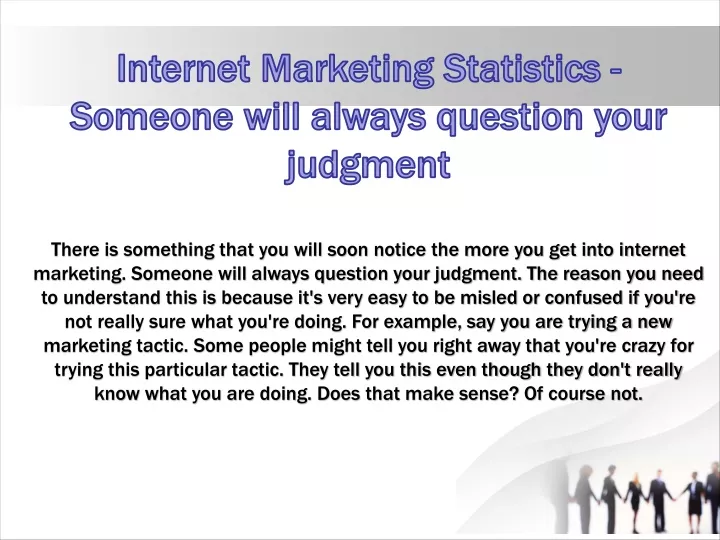 Internet Marketing Statistics - Someone will always question your judgment

There is something that you will soon notice the more you get into internet marketing. Someone will always question your judgment. The reason you need to understand this is because it's very easy to be misled or confused if you're not really sure what you're doing. For example, say you are trying a new marketing tactic. Some people might tell you right away that you're crazy for trying this particular tactic. They tell you this even though they don't really know what you are doing. Does that make sense? Of course not.